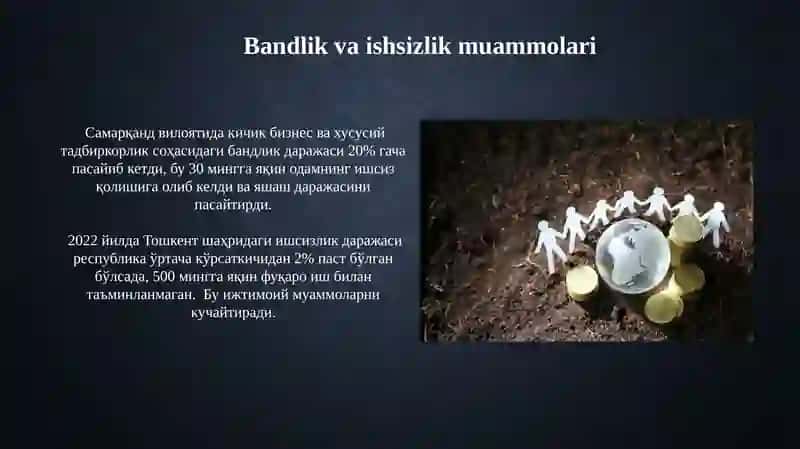 Bandlik va ishsizlik muammolari

Самарқанд вилоятида кичик бизнес ва хусусий тадбиркорлик соҳасидаги бандлик даражаси 20% гача пасайиб кетди, бу 30 мингга яқин одамнинг ишсиз қолишига олиб келди ва яшаш даражасини пасайтирди.

2022 йилда Тошкент шаҳридаги ишсизлик даражаси республика ўртача кўрсаткичидан 2% паст бўлган бўлсада, 500 мингга яқин фуқаро иш билан таъминланмаган. Бу ижтимоий муаммоларни кучайтиради.